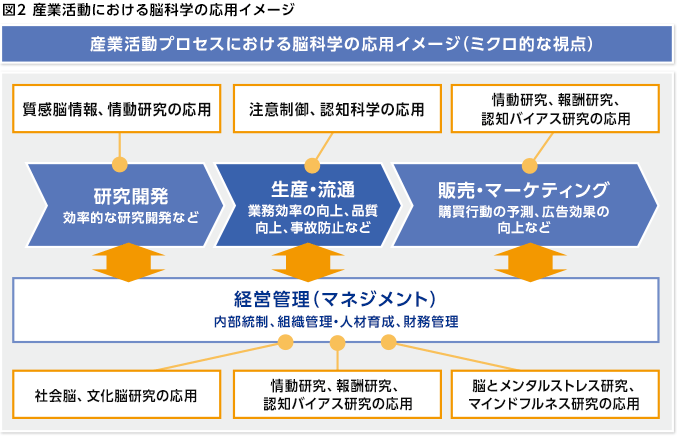 図2 産業活動における脳科学の応用イメージ

産業活動プロセスにおける脳科学の応用イメージ（ミクロ的な視点）

質感脳情報、情動研究の応用

注意制御、認知科学の応用

情動研究、報酬研究、認知バイアス研究の応用

研究開発
効率的な研究開発など

生産・流通
業務効率の向上、品質向上、事故防止など

販売・マーケティング
購買行動の予測、広告効果の向上など

経営管理（マネジメント）
内部統制、組織管理・人材育成、財務管理

社会脳、文化脳研究の応用

情動研究、報酬研究、認知バイアス研究の応用

脳とメンタルストレス研究、マインドフルネス研究の応用